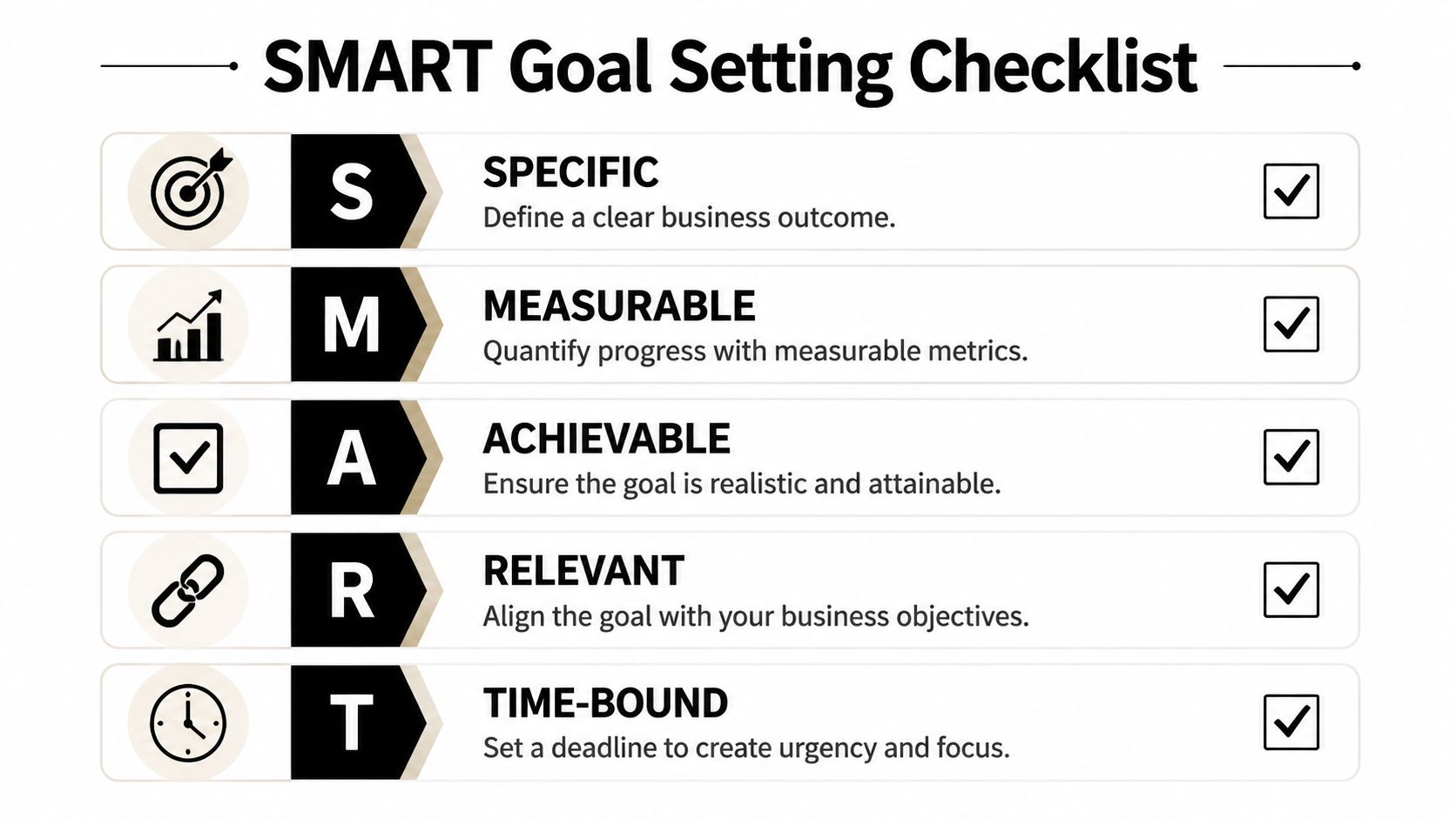 SMART Goal Setting Checklist

S
SPECIFIC
Define a clear business outcome.

M
MEASURABLE
Quantify progress with measurable metrics.

A
ACHIEVABLE
Ensure the goal is realistic and attainable.

R
RELEVANT
Align the goal with your business objectives.

T
TIME-BOUND
Set a deadline to create urgency and focus.